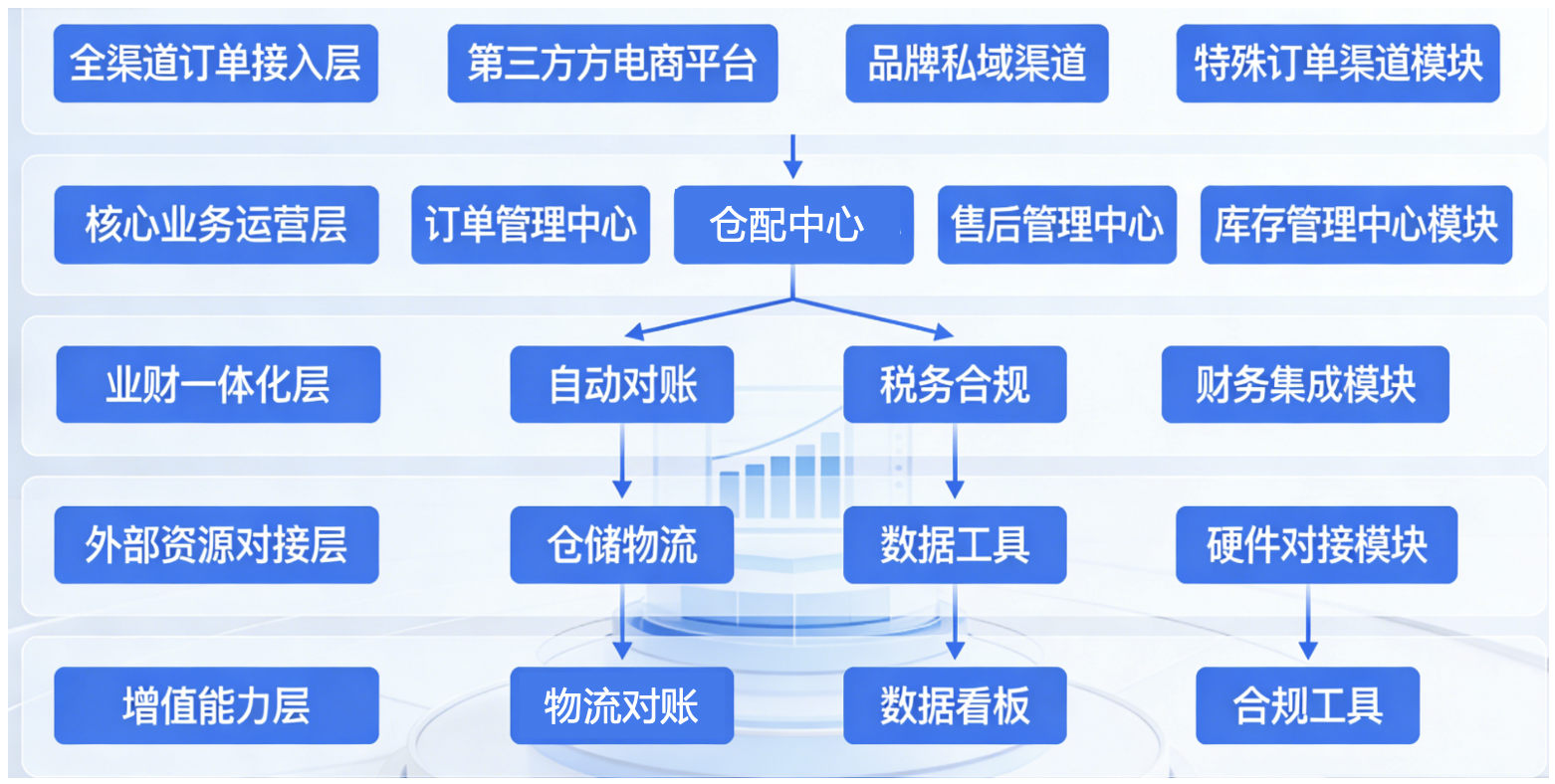 全渠道订单接入层
第三方方电商平台
品牌私域渠道
特殊订单渠道模块

核心业务运营层
订单管理中心
仓配中心
售后管理中心
库存管理中心模块

业财一体化层
自动对账
税务合规
财务集成模块

外部资源对接层
仓储物流
数据工具
硬件对接模块

增值能力层
物流对账
数据看板
合规工具